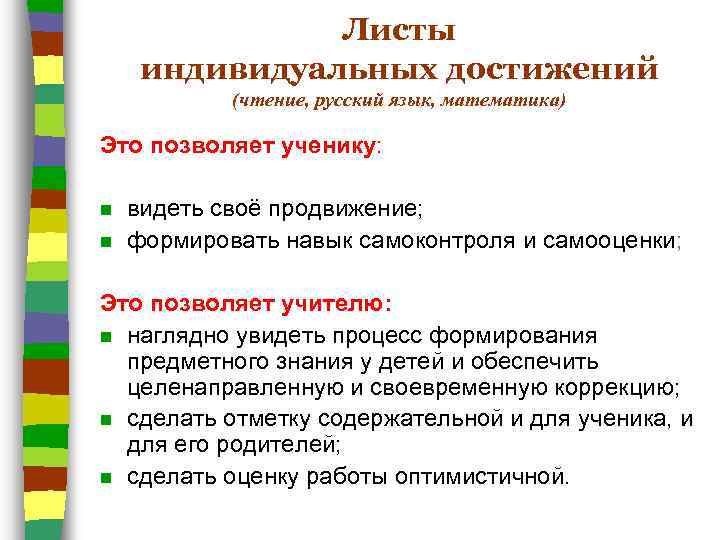 Листы индивидуальных достижений
(чтение, русский язык, математика)

Это позволяет ученику:

- видеть своё продвижение;
- формировать навык самоконтроля и самооценки;

Это позволяет учителю:

- наглядно увидеть процесс формирования предметного знания у детей и обеспечить целенаправленную и своевременную коррекцию;
- сделать отметку содержательной и для ученика, и для его родителей;
- сделать оценку работы оптимистичной.